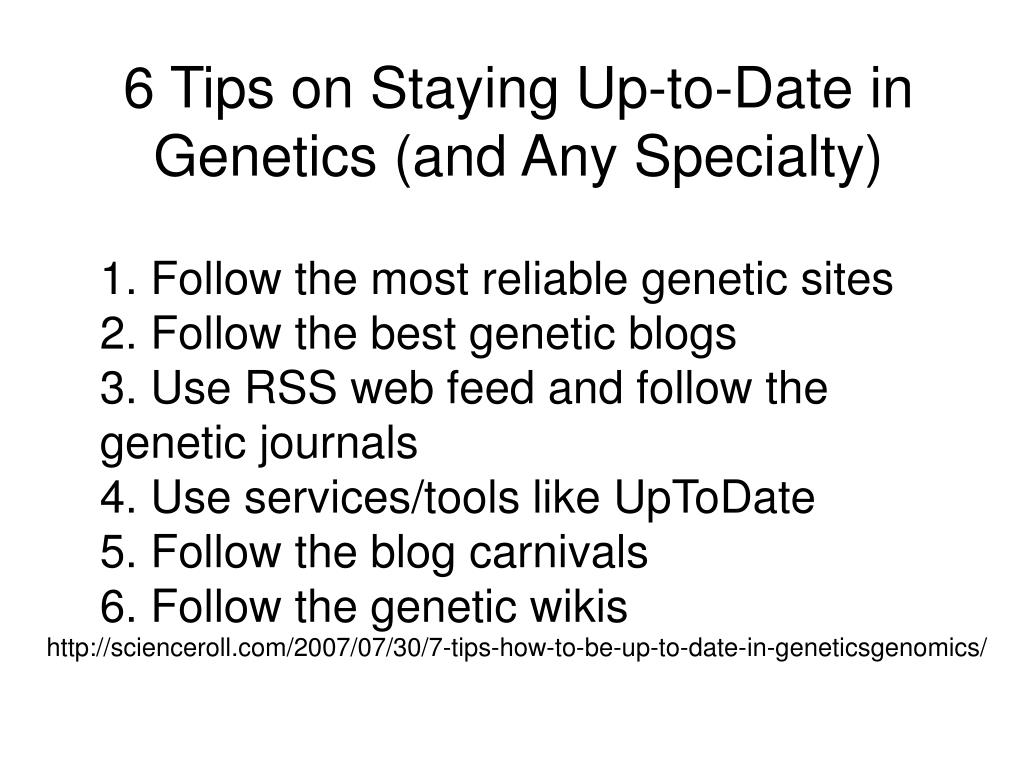 6 Tips on Staying Up-to-Date in Genetics (and Any Specialty)

1. Follow the most reliable genetic sites
2. Follow the best genetic blogs
3. Use RSS web feed and follow the genetic journals
4. Use services/tools like UpToDate
5. Follow the blog carnivals
6. Follow the genetic wikis

http://scienceroll.com/2007/07/30/7-tips-how-to-be-up-to-date-in-geneticsgenomics/